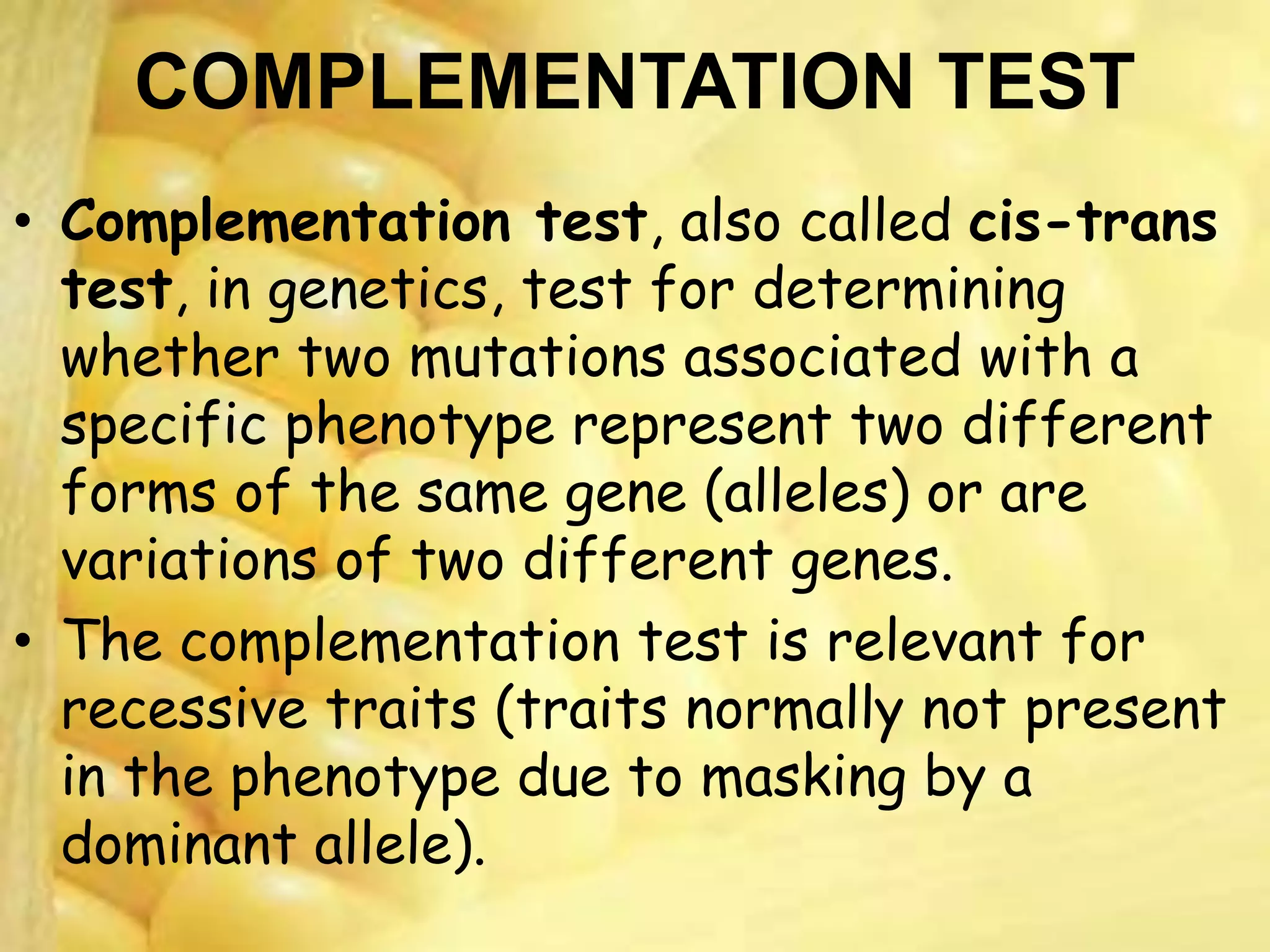 COMPLEMENTATION TEST

• Complementation test, also called cis-trans test, in genetics, test for determining whether two mutations associated with a specific phenotype represent two different forms of the same gene (alleles) or are variations of two different genes.
• The complementation test is relevant for recessive traits (traits normally not present in the phenotype due to masking by a dominant allele).